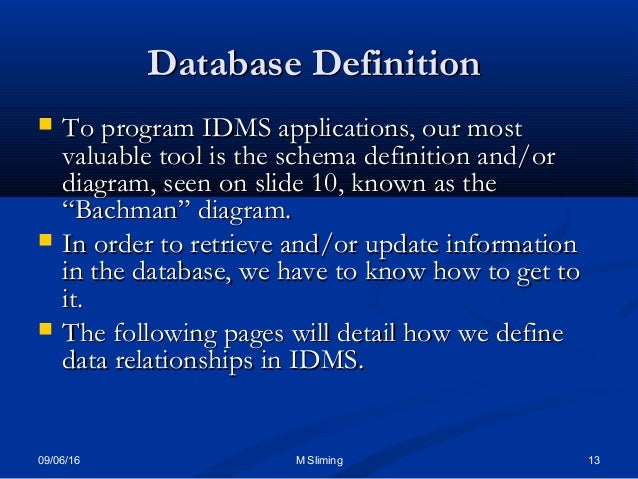 Database Definition

To program IDMS applications, our most valuable tool is the schema definition and/or diagram, seen on slide 10, known as the “Bachman” diagram.

In order to retrieve and/or update information in the database, we have to know how to get to it.

The following pages will detail how we define data relationships in IDMS.

09/06/16 M Sliming 13